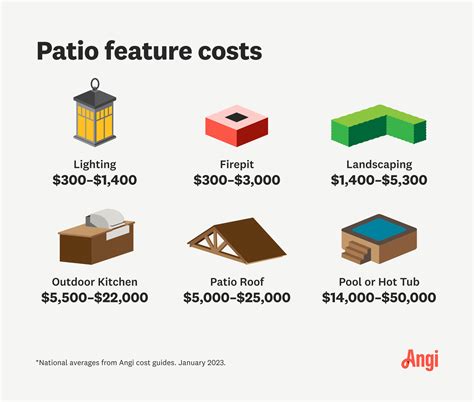 Patio feature costs

Lighting
\$300–\$1,400

Firepit
\$300–\$3,000

Landscaping
\$1,400–\$5,300

Outdoor Kitchen
\$5,500–\$22,000

Patio Roof
\$5,000–\$25,000

Pool or Hot Tub
\$14,000–\$50,000

*National averages from Angi cost guides. January 2023.

Angi